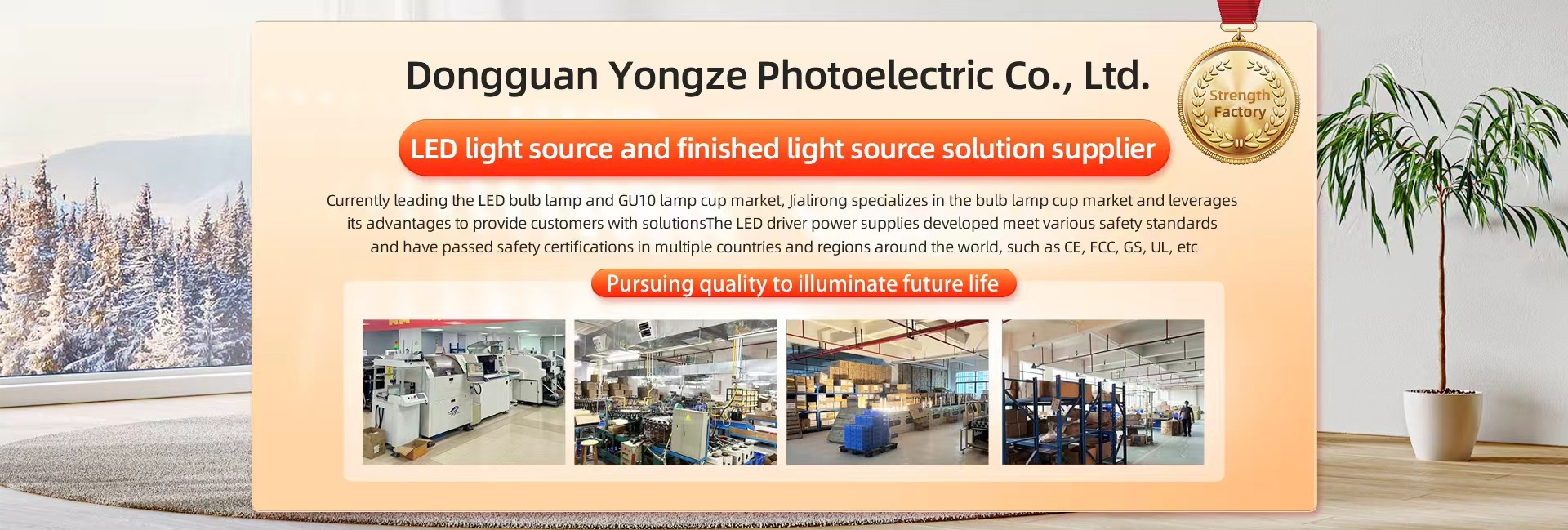 Dongguan Yongze Photoelectric Co., Ltd.

Strength Factory

LED light source and finished light source solution supplier

Currently leading the LED bulb lamp and GU10 lamp cup market, Jialirong specializes in the bulb lamp cup market and leverages its advantages to provide customers with solutionsThe LED driver power supplies developed meet various safety standards and have passed safety certifications in multiple countries and regions around the world, such as CE, FCC, GS, UL, etc

Pursuing quality to illuminate future life